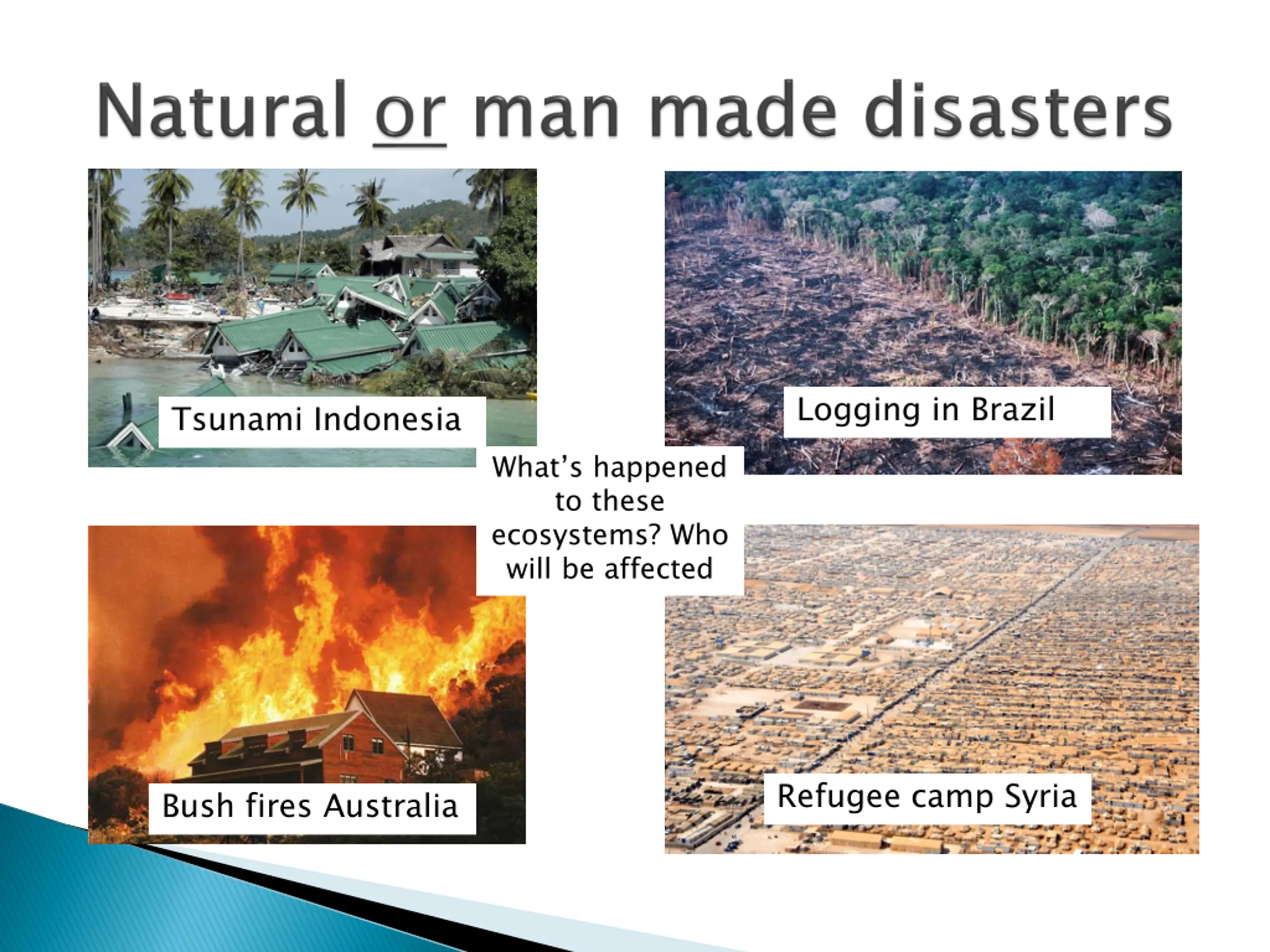 Natural or man made disasters

Tsunami Indonesia

Logging in Brazil

What's happened to these ecosystems? Who will be affected

Bush fires Australia

Refugee camp Syria